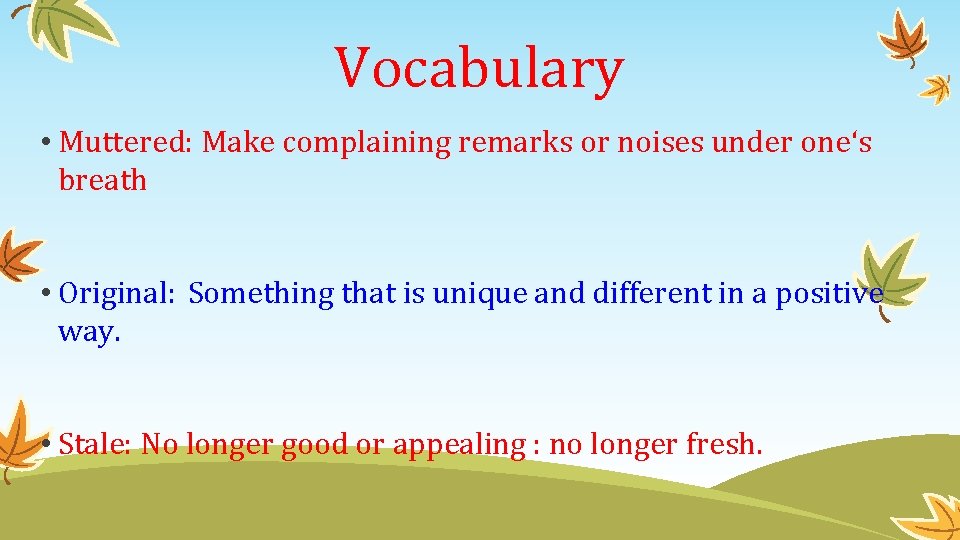 Vocabulary

• Muttered: Make complaining remarks or noises under one‘s breath

• Original: Something that is unique and different in a positive way.

• Stale: No longer good or appealing : no longer fresh.